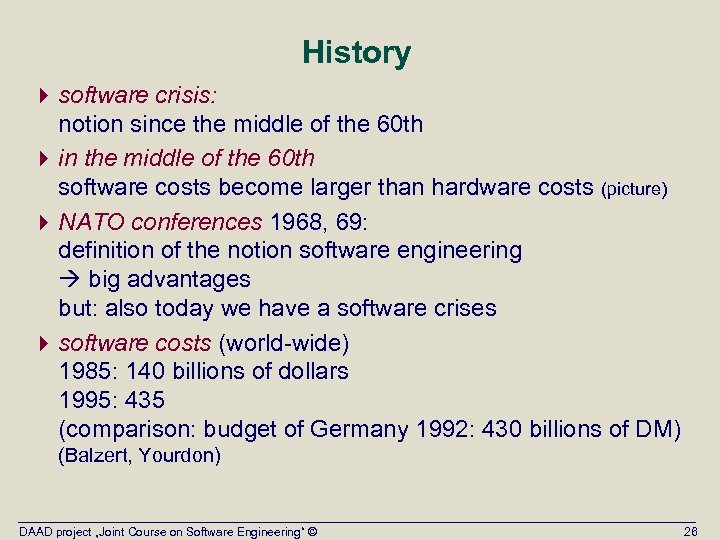 History

software crisis:
notion since the middle of the 60th

in the middle of the 60th
software costs become larger than hardware costs (picture)

NATO conferences 1968, 69:
definition of the notion software engineering
→ big advantages
but: also today we have a software crises

software costs (world-wide)
1985: 140 billions of dollars
1995: 435
(comparison: budget of Germany 1992: 430 billions of DM)
(Balzert, Yourdon)

DAAD project „Joint Course on Software Engineering“ © 26